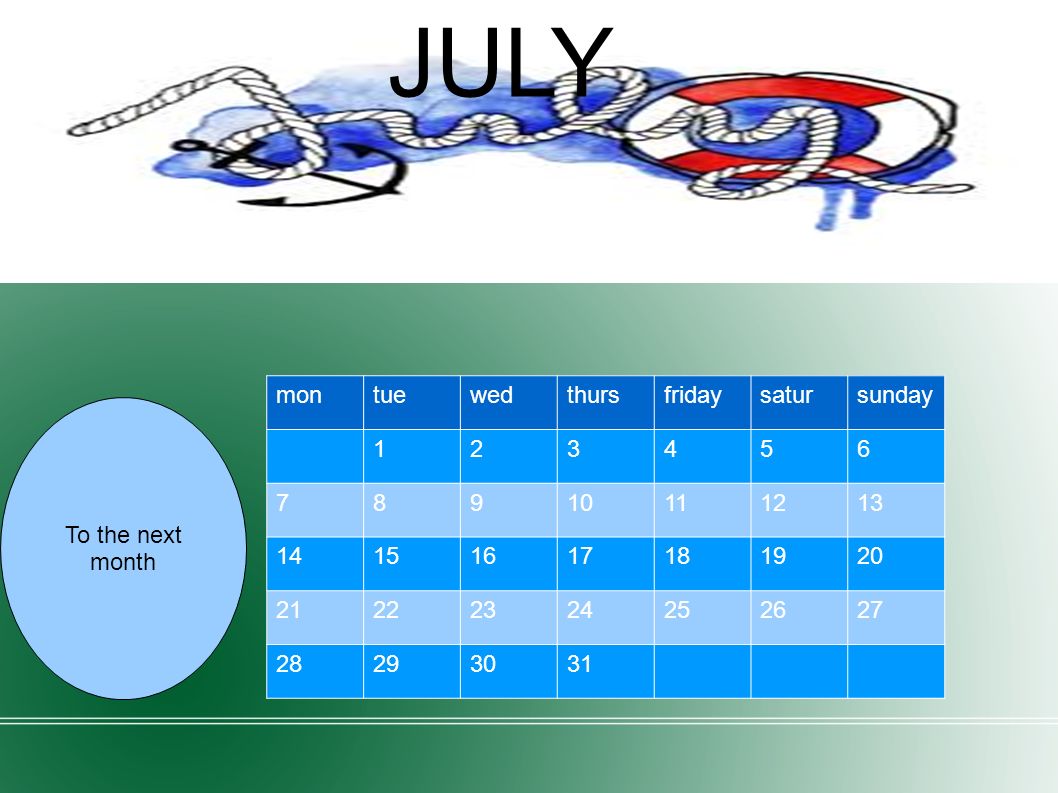 JULY

To the next month

| mon | tue | wed | thurs | friday | satur | sunday |
|---|---|---|---|---|---|---|
| | 1 | 2 | 3 | 4 | 5 | 6 |
| 7 | 8 | 9 | 10 | 11 | 12 | 13 |
| 14 | 15 | 16 | 17 | 18 | 19 | 20 |
| 21 | 22 | 23 | 24 | 25 | 26 | 27 |
| 28 | 29 | 30 | 31 | | | |